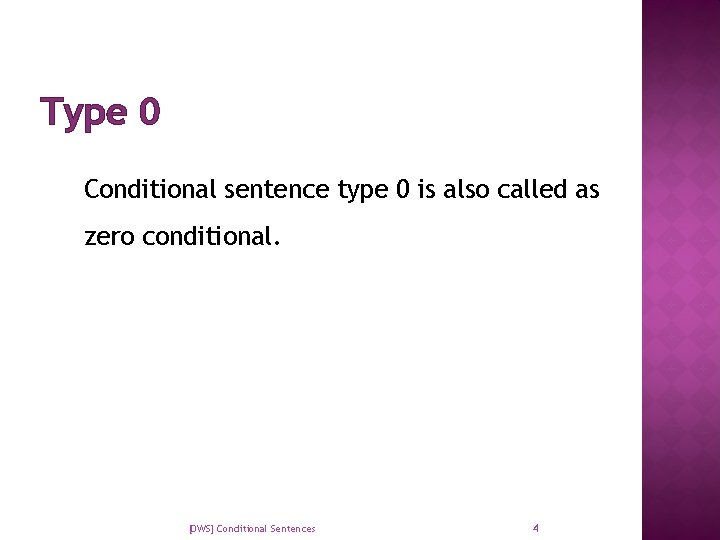 Type 0

Conditional sentence type 0 is also called as zero conditional.

[DWS] Conditional Sentences

4